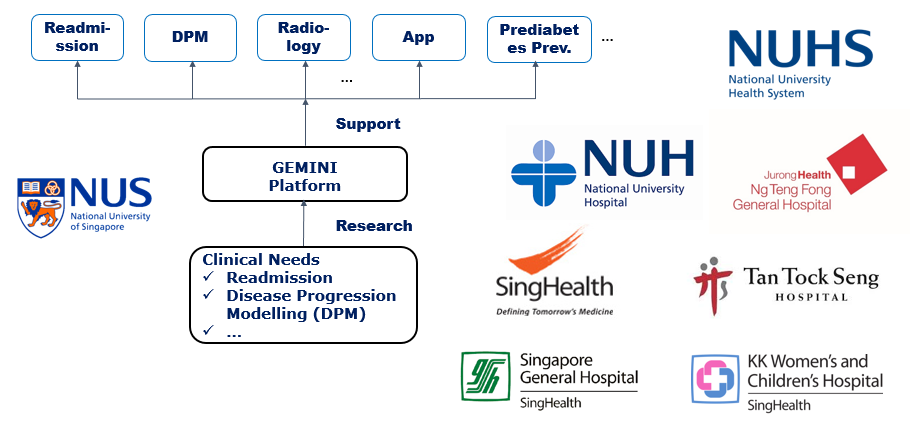 Readmission

DPM

Radiology

App

Prediabetes Prev.

...

...

Support

GEMINI Platform

Research

Clinical Needs
✓ Readmission
✓ Disease Progression Modelling (DPM)
✓ ...

NUS
National University of Singapore

NUHS
National University Health System

NUH
National University Hospital

JurongHealth
Ng Teng Fong General Hospital

SingHealth
Defining Tomorrow's Medicine

Tan Tock Seng
HOSPITAL

Singapore General Hospital
SingHealth

KK Women's and Children's Hospital
SingHealth